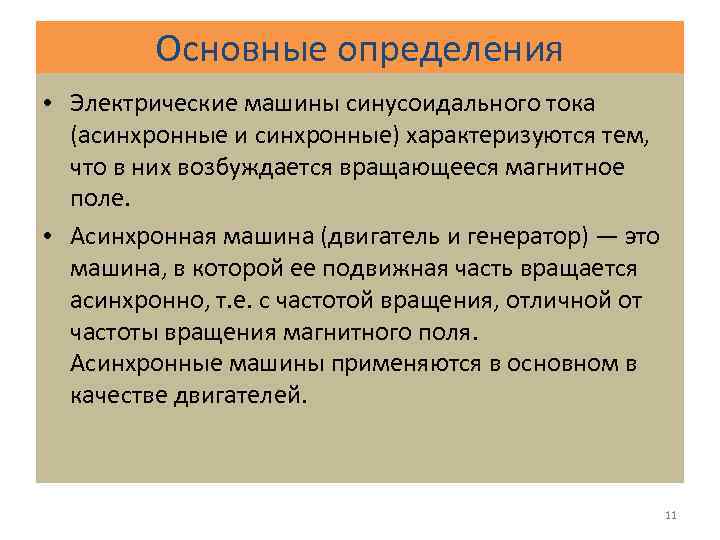 Основные определения

• Электрические машины синусоидального тока (асинхронные и синхронные) характеризуются тем, что в них возбуждается вращающееся магнитное поле.

• Асинхронная машина (двигатель и генератор) — это машина, в которой ее подвижная часть вращается асинхронно, т.е. с частотой вращения, отличной от частоты вращения магнитного поля. Асинхронные машины применяются в основном в качестве двигателей.

11